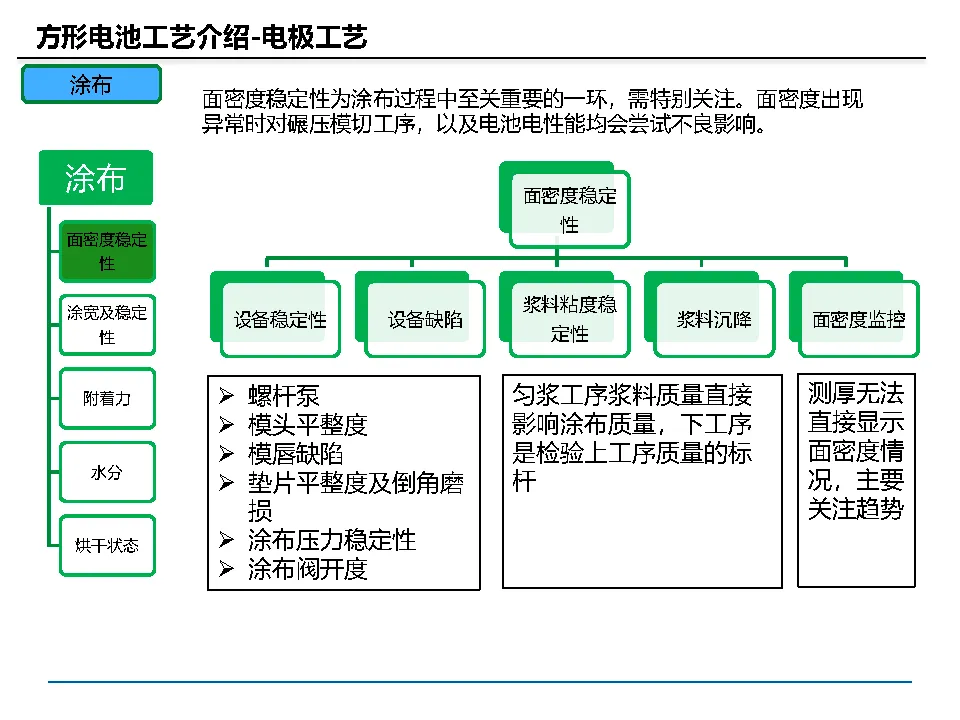 方形电池工艺介绍-电极工艺

涂布

面密度稳定性为涂布过程中至关重要的一环，需特别关注。面密度出现异常时对碾压模切工序，以及电池电性能均会尝试不良影响。

涂布

面密度稳定性

涂宽及稳定性

附着力

水分

烘干状态

面密度稳定性

设备稳定性

设备缺陷

浆料粘度稳定性

浆料沉降

面密度监控

➢ 螺杆泵
➢ 模头平整度
➢ 模唇缺陷
➢ 垫片平整度及倒角磨损
➢ 涂布压力稳定性
➢ 涂布阀开度

匀浆工序浆料质量直接影响涂布质量，下工序是检验上工序质量的标杆

测厚无法直接显示面密度情况，主要关注趋势